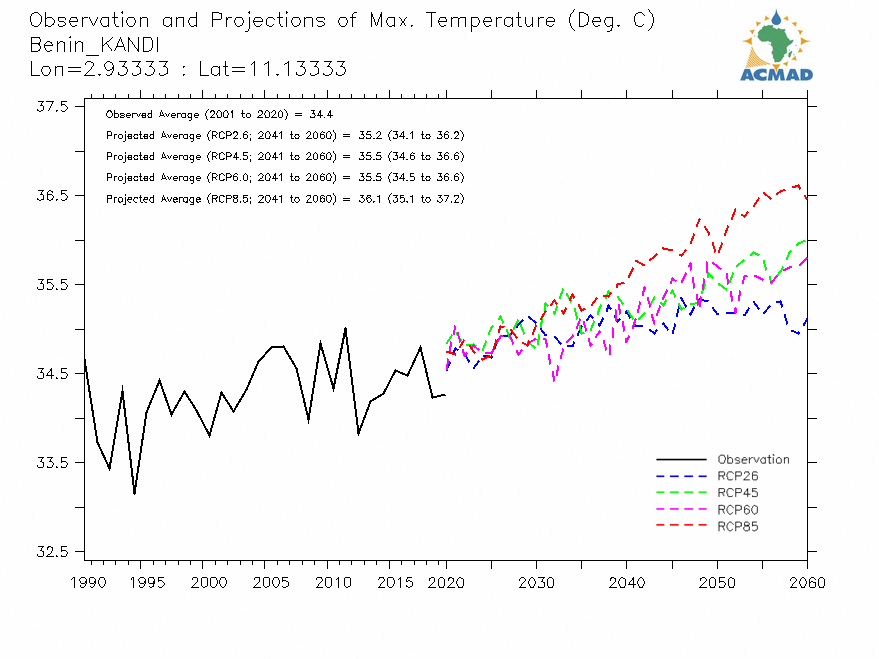 Observation and Projections of Max. Temperature (Deg. C)
Benin_KANDI
Lon=2.93333 : Lat=11.13333

ACMAD

Observed Average (2001 to 2020) = 34.4
Projected Average (RCP2.6; 2041 to 2060) = 35.2 (34.1 to 36.2)
Projected Average (RCP4.5; 2041 to 2060) = 35.5 (34.6 to 36.6)
Projected Average (RCP6.0; 2041 to 2060) = 35.5 (34.5 to 36.6)
Projected Average (RCP8.5; 2041 to 2060) = 36.1 (35.1 to 37.2)

37.5
36.5
35.5
34.5
33.5
32.5

Observation
RCP26
RCP45
RCP60
RCP85

1990 1995 2000 2005 2010 2015 2020 2030 2040 2050 2060